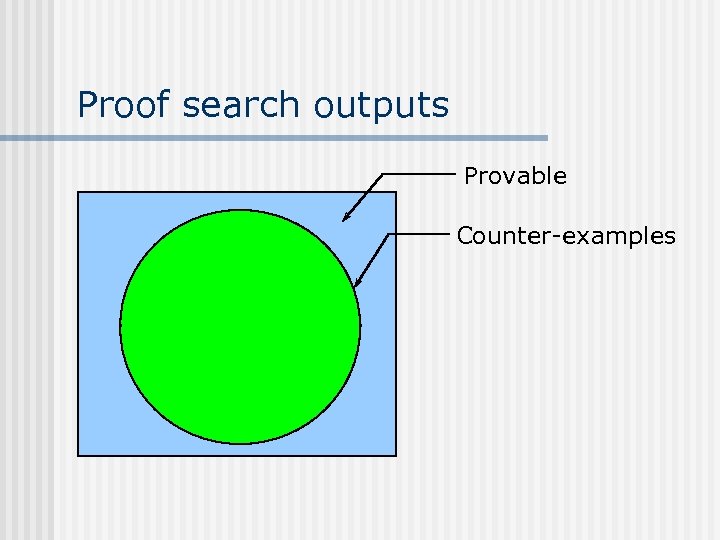 Proof search outputs

Provable

Counter-examples